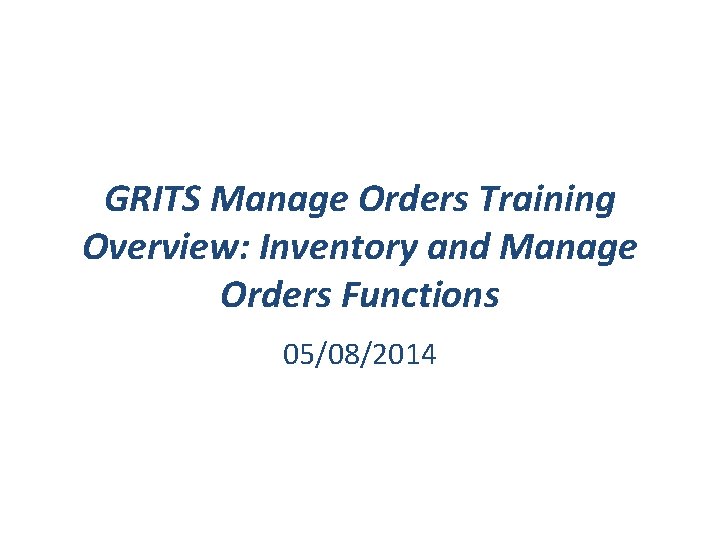 GRITS Manage Orders Training Overview: Inventory and Manage Orders Functions

05/08/2014